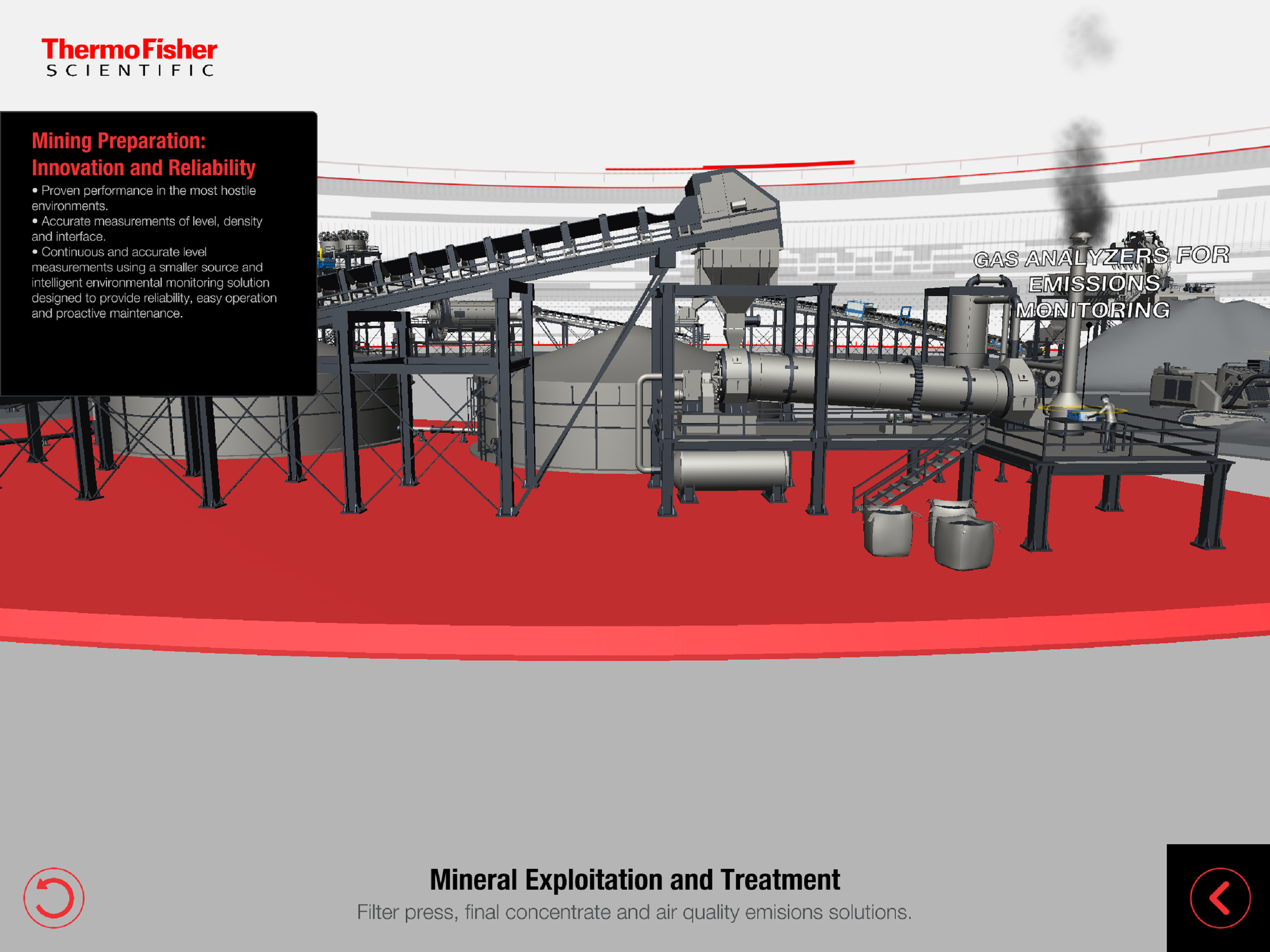 ThermoFisher
SCIENTIFIC

Mining Preparation: Innovation and Reliability

• Proven performance in the most hostile environments.
• Accurate measurements of level, density and interface.
• Continuous and accurate level measurements using a smaller source and intelligent environmental monitoring solution designed to provide reliability, easy operation and proactive maintenance.

GAS ANALYZERS FOR EMISSIONS MONITORING

Mineral Exploitation and Treatment
Filter press, final concentrate and air quality emisions solutions.